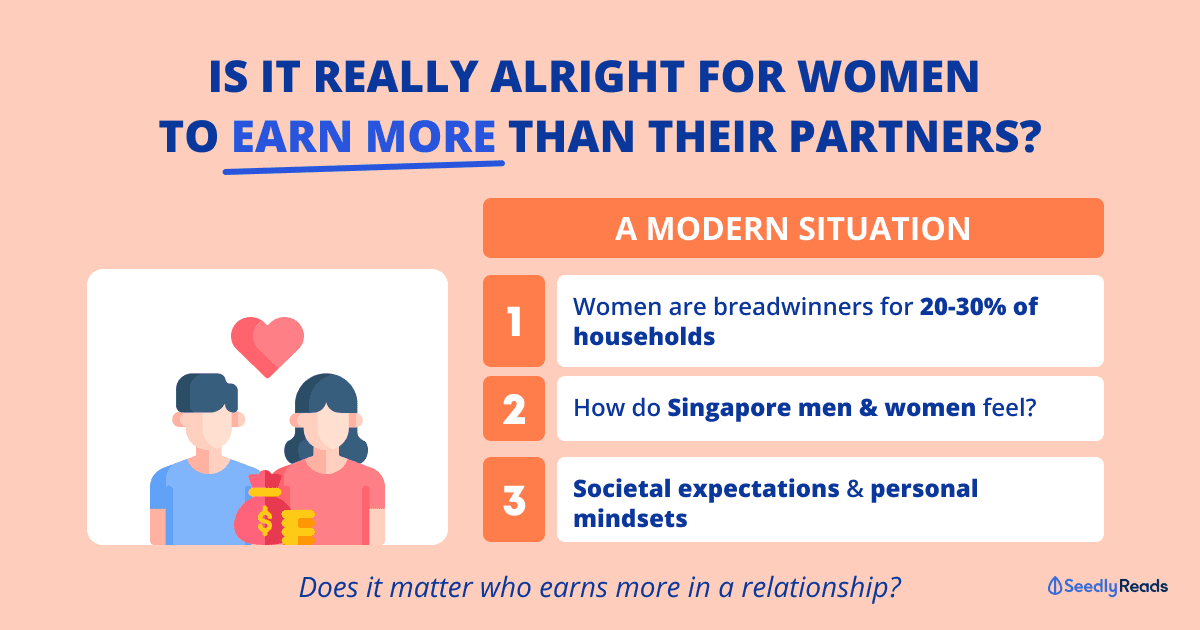 IS IT REALLY ALRIGHT FOR WOMEN TO EARN MORE THAN THEIR PARTNERS?

A MODERN SITUATION

1 Women are breadwinners for 20-30% of households

2 How do Singapore men & women feel?

3 Societal expectations & personal mindsets

$

Does it matter who earns more in a relationship?

SeedlyReads